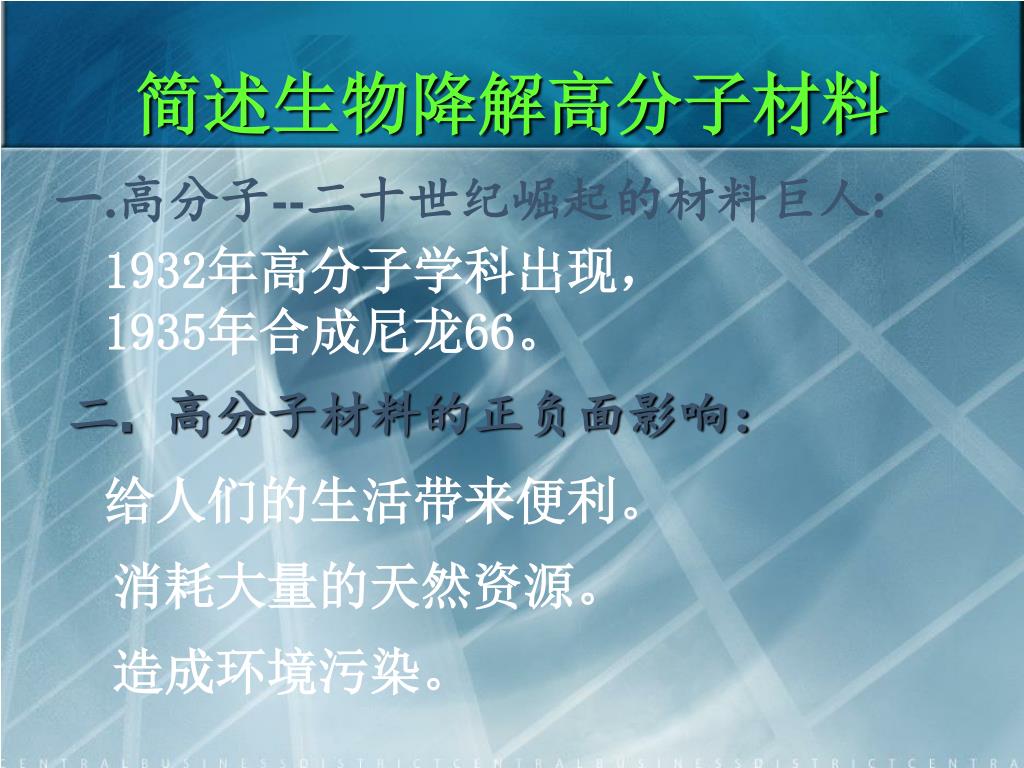 简述生物降解高分子材料

一.高分子--二十世纪崛起的材料巨人:

1932年高分子学科出现，
1935年合成尼龙66。

二. 高分子材料的正负面影响:

给人们的生活带来便利。

消耗大量的天然资源。

造成环境污染。

CENTRALBUSINESSDISTRICTCENTRALBUSINESSDISTRICTCENTRA